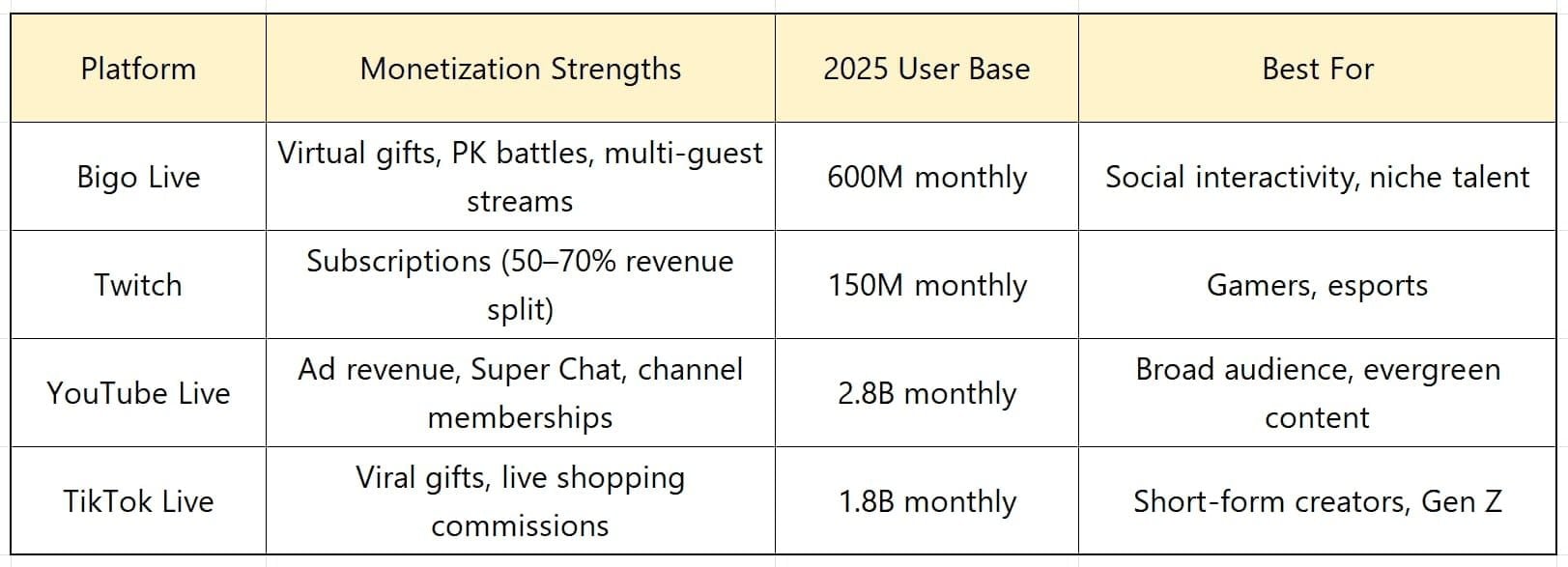 | Platform | Monetization Strengths | 2025 User Base | Best For |
|---|---|---|---|
| Bigo Live | Virtual gifts, PK battles, multi-guest streams | 600M monthly | Social interactivity, niche talent |
| Twitch | Subscriptions (50–70% revenue split) | 150M monthly | Gamers, esports |
| YouTube Live | Ad revenue, Super Chat, channel memberships | 2.8B monthly | Broad audience, evergreen content |
| TikTok Live | Viral gifts, live shopping commissions | 1.8B monthly | Short-form creators, Gen Z |